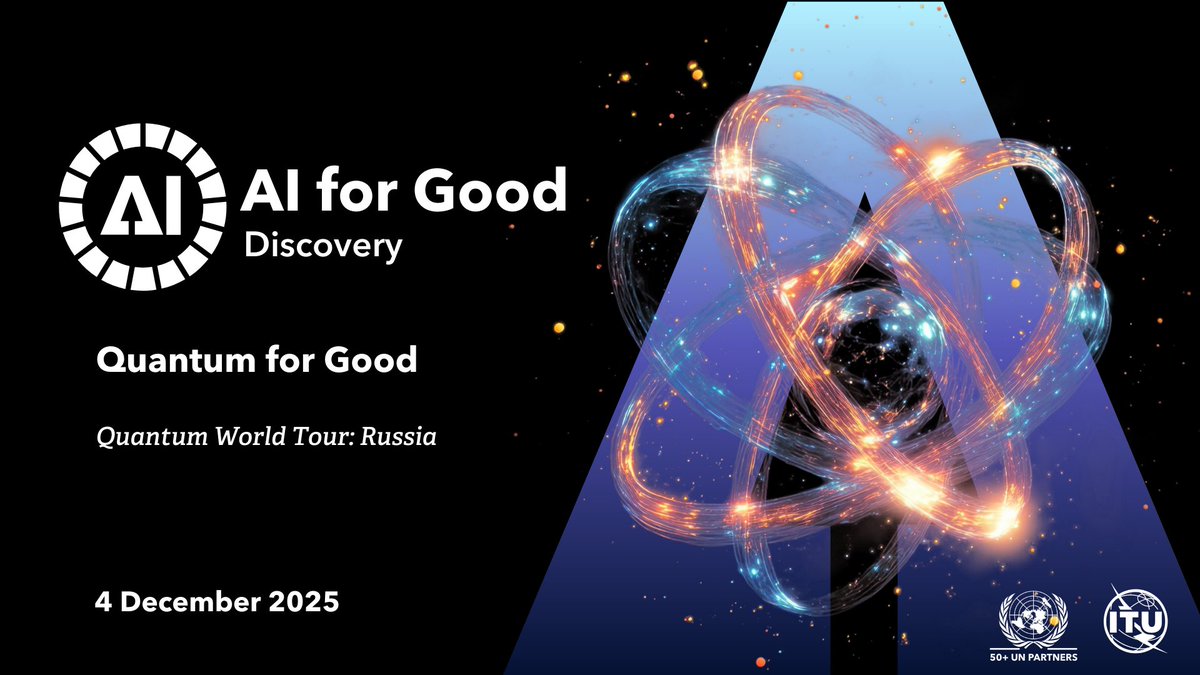 AI

AI for Good
Discovery

Quantum for Good

Quantum World Tour: Russia

4 December 2025

50+ UN PARTNERS

ITU